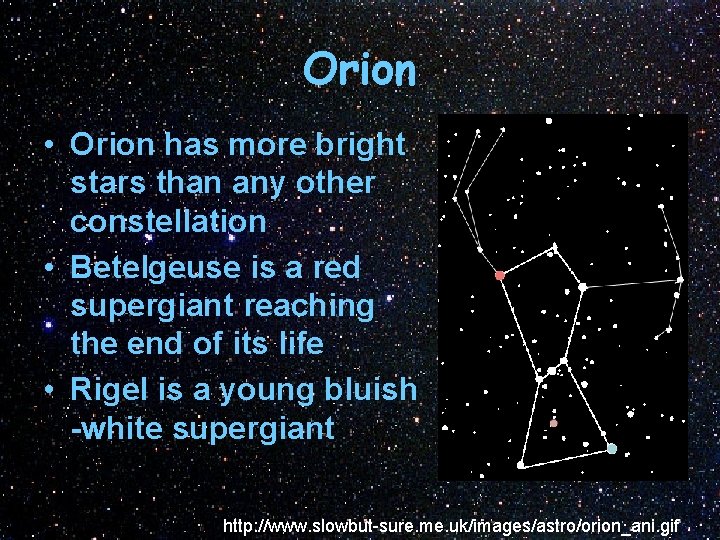 Orion

• Orion has more bright stars than any other constellation
• Betelgeuse is a red supergiant reaching the end of its life
• Rigel is a young bluish -white supergiant

http://www.slowbut-sure.me.uk/images/astro/orion_ani.gif